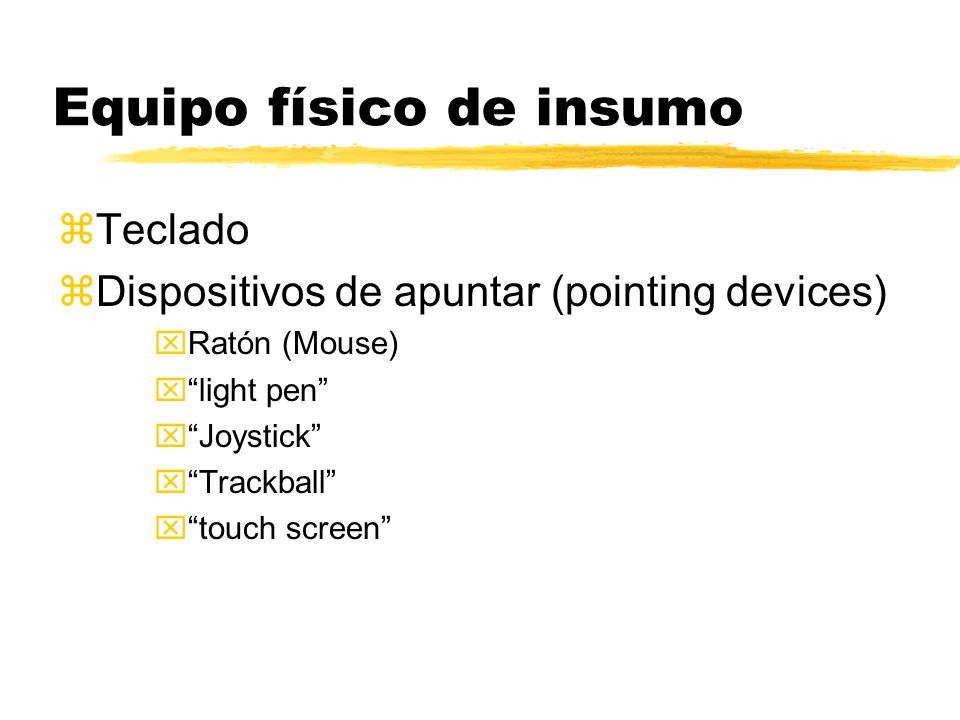 Equipo físico de insumo

Teclado

Dispositivos de apuntar (pointing devices)

Ratón (Mouse)

“light pen”

“Joystick”

“Trackball”

“touch screen”